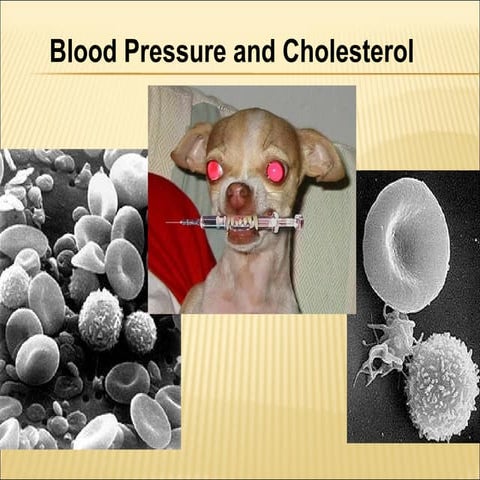 Blood Pressure and Cholesterol